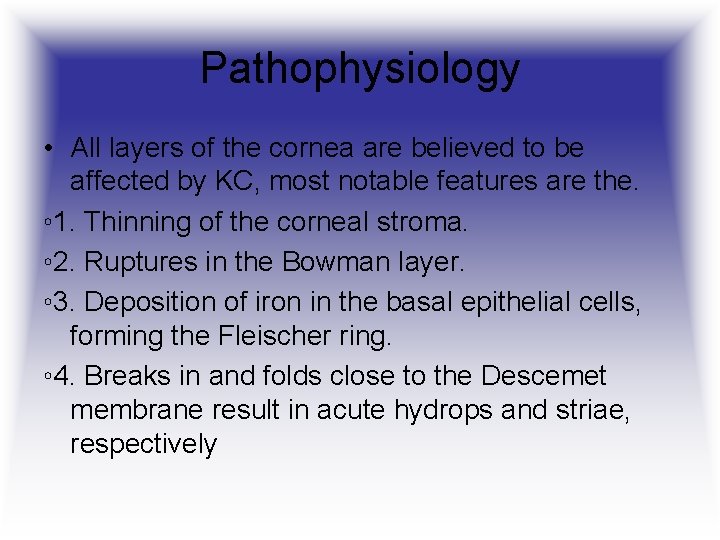 Pathophysiology

• All layers of the cornea are believed to be affected by KC, most notable features are the.

◦1. Thinning of the corneal stroma.

◦2. Ruptures in the Bowman layer.

◦3. Deposition of iron in the basal epithelial cells, forming the Fleischer ring.

◦4. Breaks in and folds close to the Descemet membrane result in acute hydrops and striae, respectively